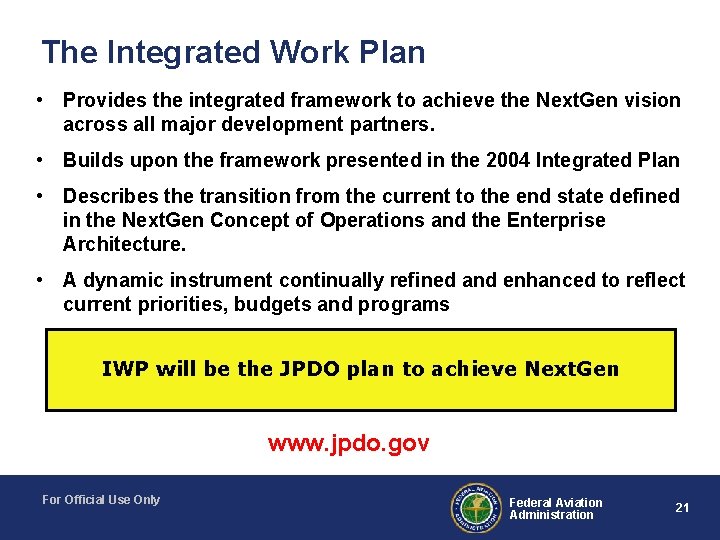 The Integrated Work Plan

• Provides the integrated framework to achieve the NextGen vision across all major development partners.

• Builds upon the framework presented in the 2004 Integrated Plan

• Describes the transition from the current to the end state defined in the NextGen Concept of Operations and the Enterprise Architecture.

• A dynamic instrument continually refined and enhanced to reflect current priorities, budgets and programs

IWP will be the JPDO plan to achieve NextGen

www.jpdo.gov

For Official Use Only

FEDERAL AVIATION ADMINISTRATION

Federal Aviation Administration

21